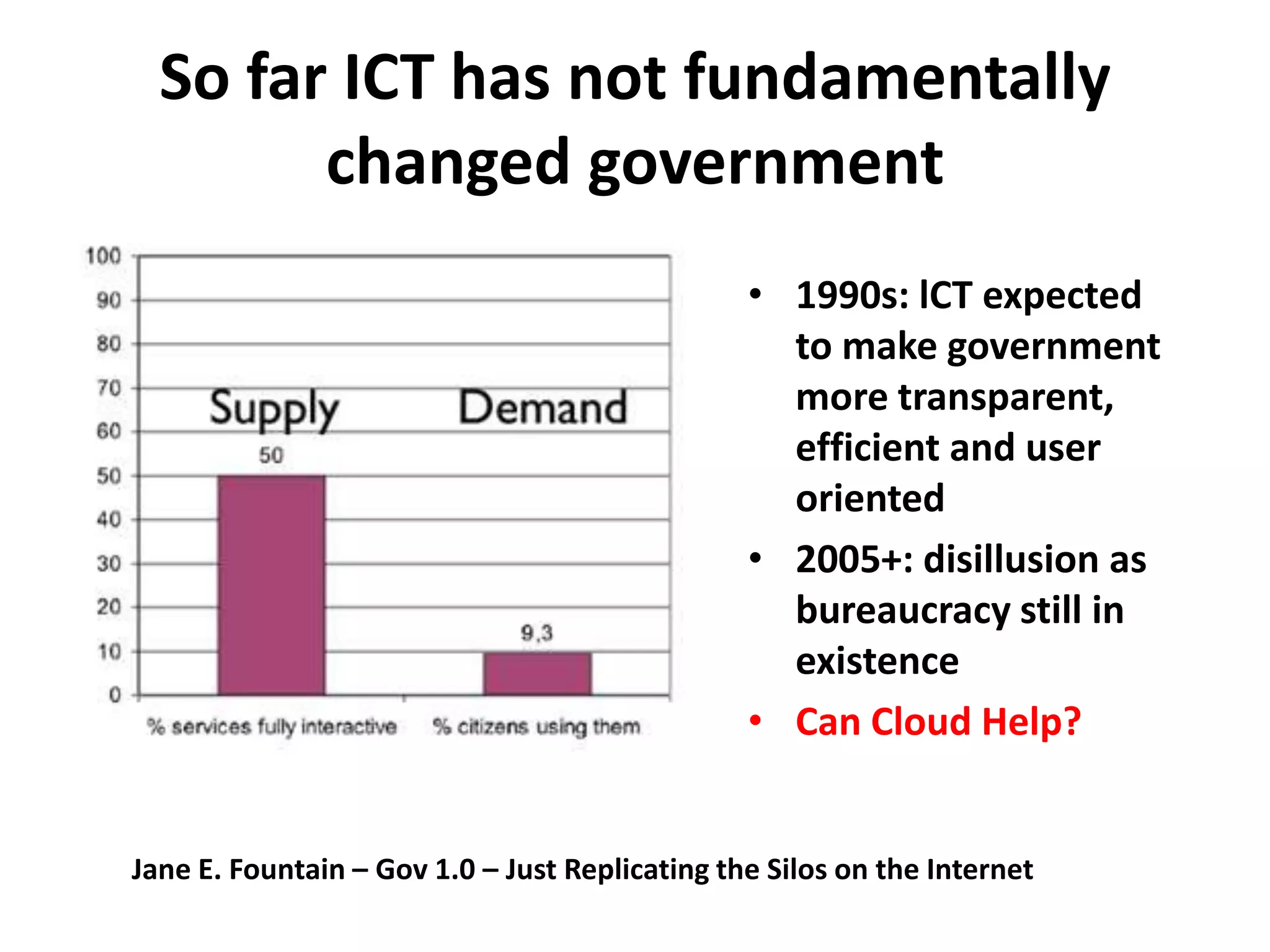 So far ICT has not fundamentally changed government

100
90
80
70
60
50
40
30
20
10
0

Supply
Demand
50
9,3
% services fully interactive
% citizens using them

• 1990s: ICT expected to make government more transparent, efficient and user oriented
• 2005+: disillusion as bureaucracy still in existence
• Can Cloud Help?

Jane E. Fountain – Gov 1.0 – Just Replicating the Silos on the Internet